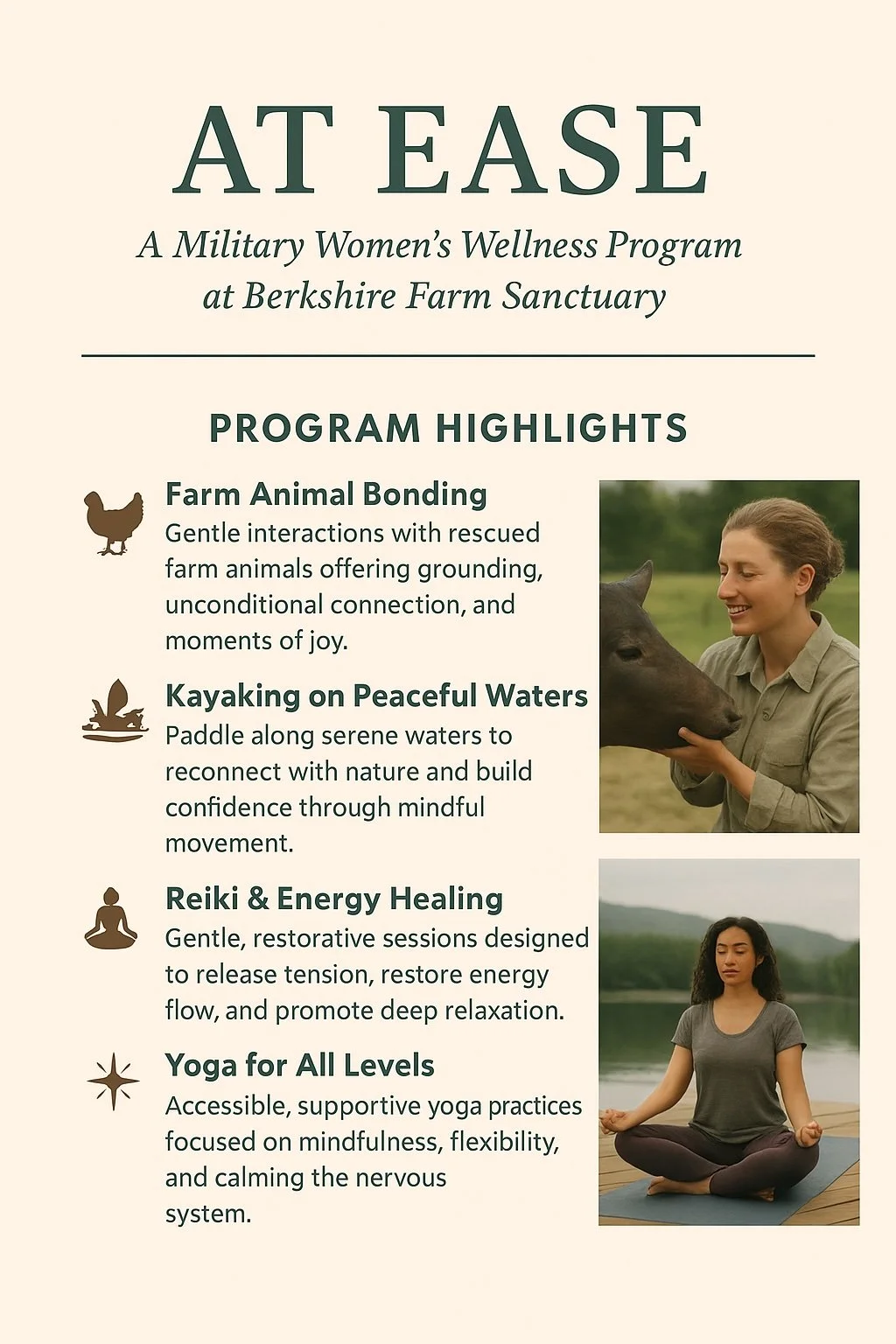 AT EASE

A Military Women's Wellness Program at Berkshire Farm Sanctuary

PROGRAM HIGHLIGHTS

Farm Animal Bonding
Gentle interactions with rescued farm animals offering grounding, unconditional connection, and moments of joy.

Kayaking on Peaceful Waters
Paddle along serene waters to reconnect with nature and build confidence through mindful movement.

Reiki & Energy Healing
Gentle, restorative sessions designed to release tension, restore energy flow, and promote deep relaxation.

Yoga for All Levels
Accessible, supportive yoga practices focused on mindfulness, flexibility, and calming the nervous system.